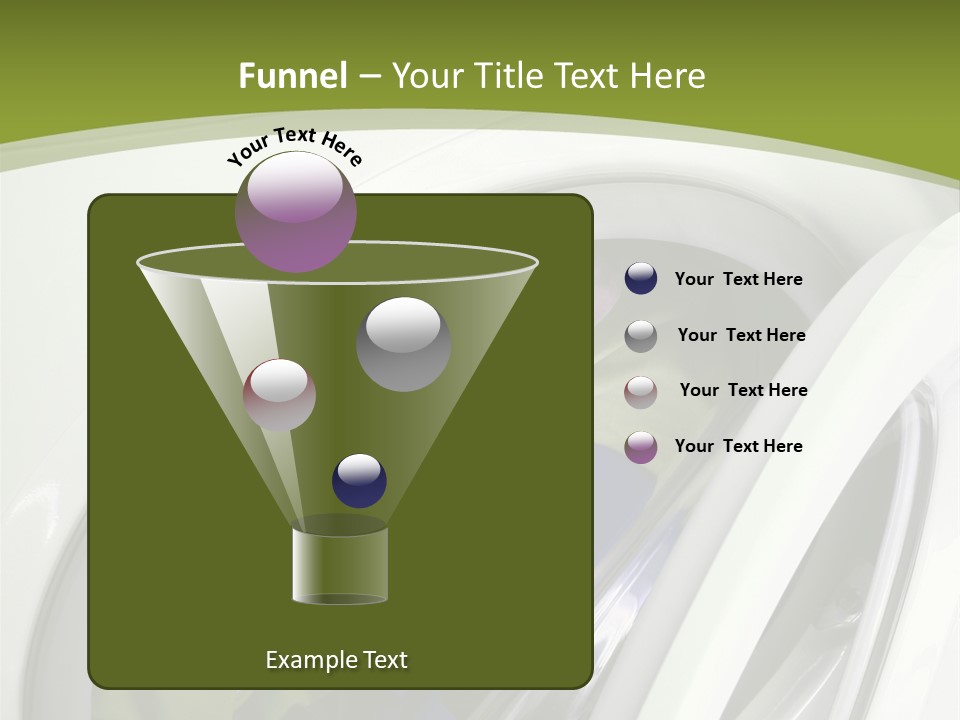 Funnel – Your Title Text Here

Your Text Here

Your Text Here

Your Text Here

Your Text Here

Your Text Here

Example Text